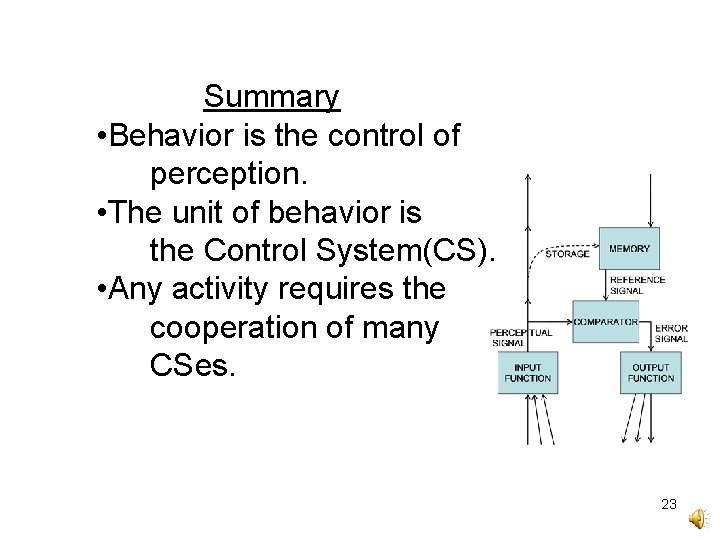 Summary

•Behavior is the control of perception.

•The unit of behavior is the Control System(CS).

•Any activity requires the cooperation of many CSes.

STORAGE

MEMORY

REFERENCE SIGNAL

COMPARATOR

PERCEPTUAL SIGNAL

ERROR SIGNAL

INPUT FUNCTION

OUTPUT FUNCTION

23